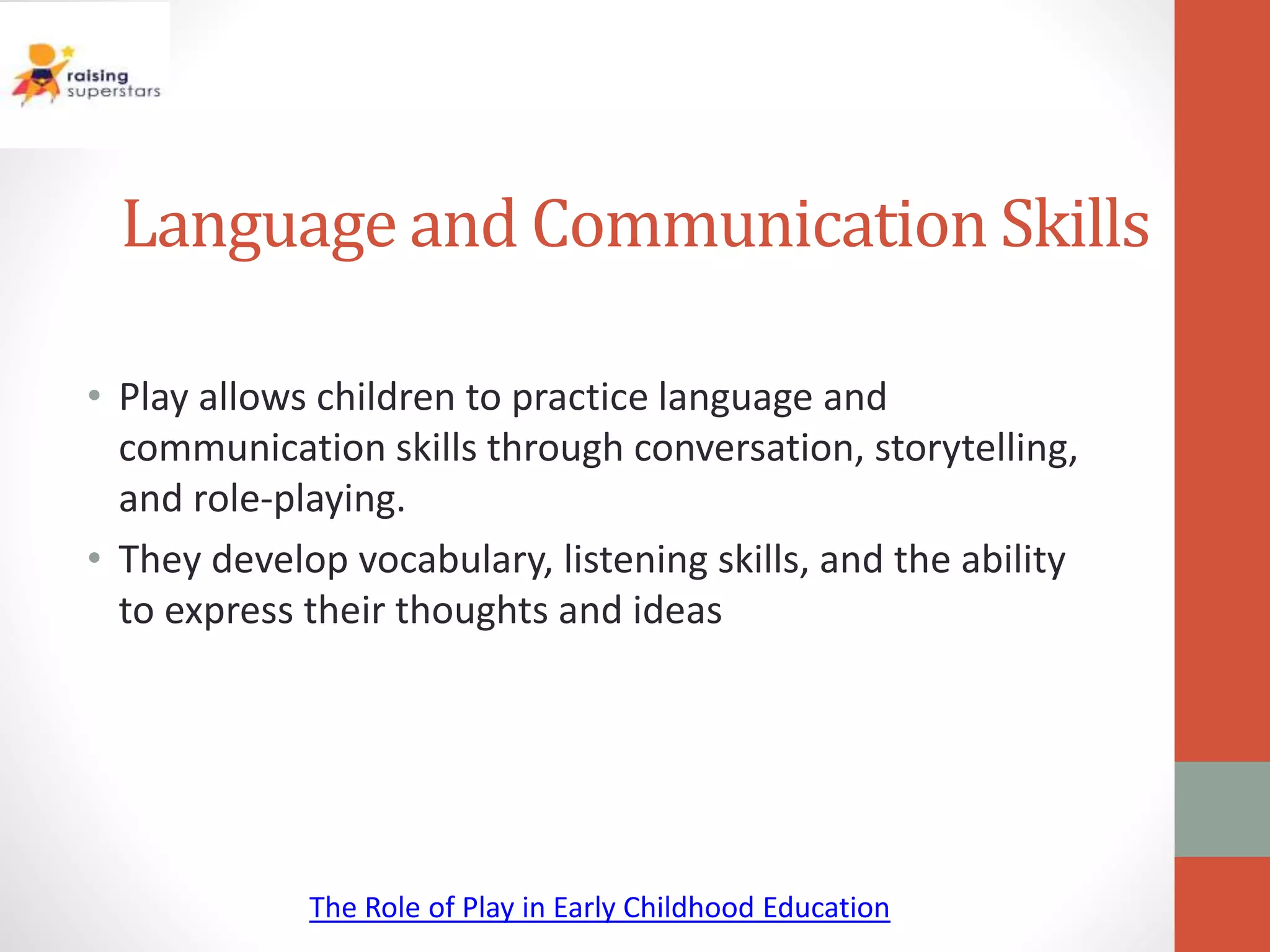 raising superstars

Language and Communication Skills

• Play allows children to practice language and communication skills through conversation, storytelling, and role-playing.
• They develop vocabulary, listening skills, and the ability to express their thoughts and ideas

The Role of Play in Early Childhood Education